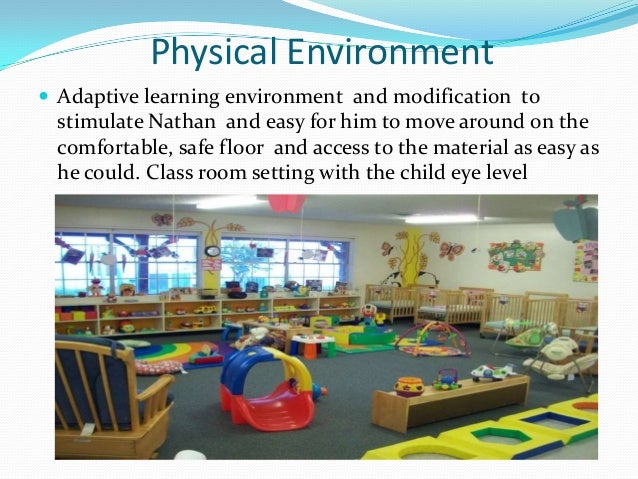 Physical Environment

Adaptive learning environment and modification to stimulate Nathan and easy for him to move around on the comfortable, safe floor and access to the material as easy as he could. Class room setting with the child eye level